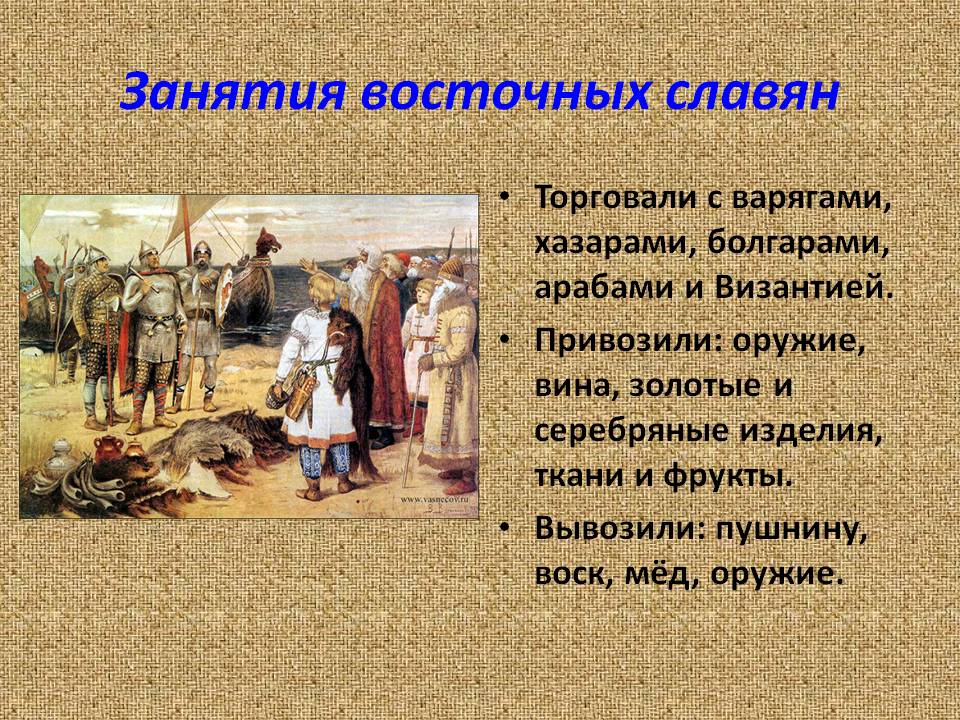 Занятия восточных славян

www.vasnecov.ru

• Торговали с варягами, хазарами, болгарами, арабами и Византией.

• Привозили: оружие, вина, золотые и серебряные изделия, ткани и фрукты.

• Вывозили: пушнину, воск, мёд, оружие.